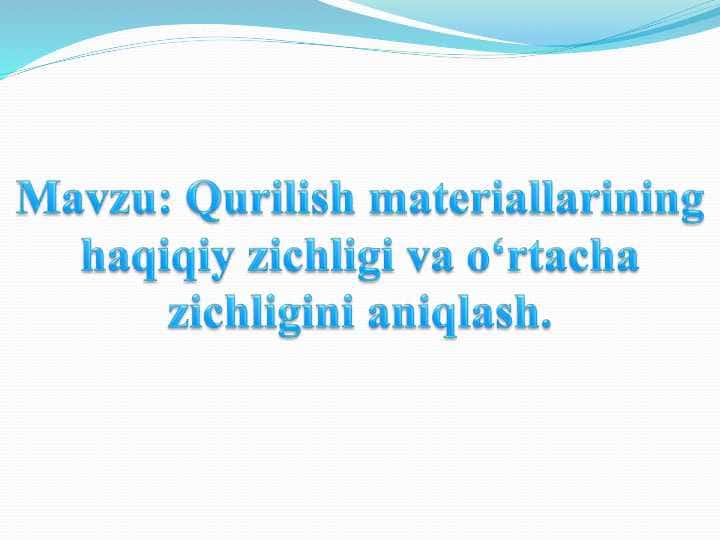 Mavzu: Qurilish materiallarining haqiqiy zichligi va o‘rtacha zichligini aniqlash.